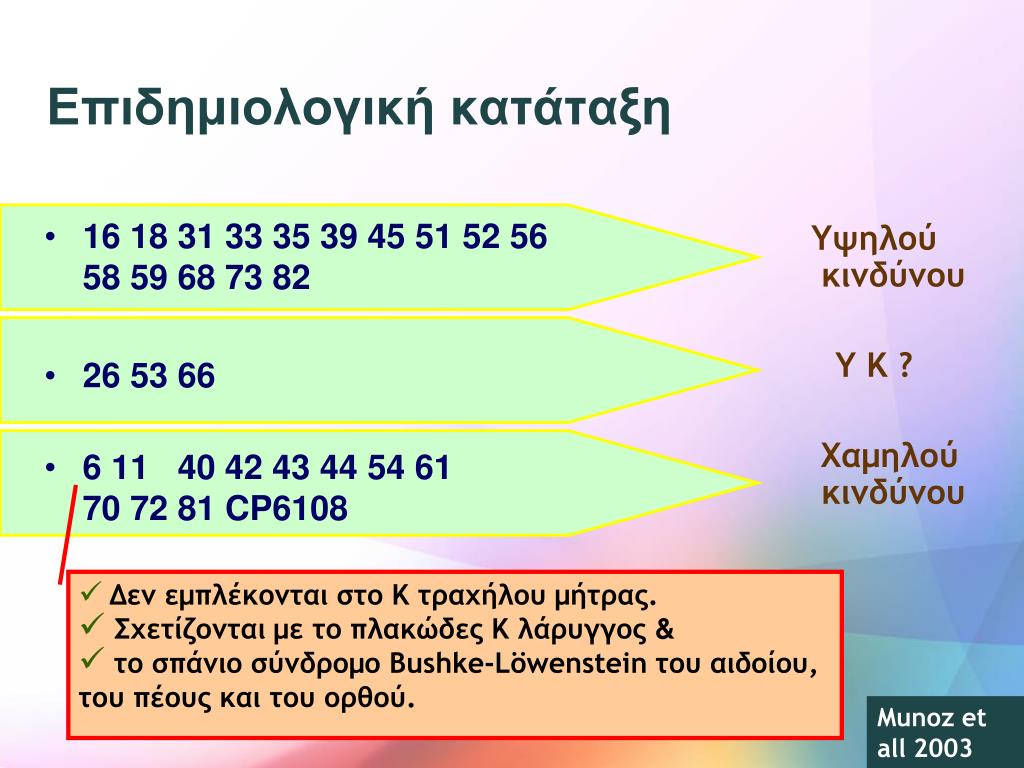 Επιδημιολογική κατάταξη

• 16 18 31 33 35 39 45 51 52 56 58 59 68 73 82

Υψηλού κινδύνου

• 26 53 66

Υ Κ ?

• 6 11 40 42 43 44 54 61 70 72 81 CP6108

Χαμηλού κινδύνου

✓ Δεν εμπλέκονται στο Κ τραχήλου μήτρας.
✓ Σχετίζονται με το πλακώδες Κ λάρυγγος &
✓ το σπάνιο σύνδρομο Bushke-Löwenstein του αιδοίου, του πέους και του ορθού.

Munoz et all 2003